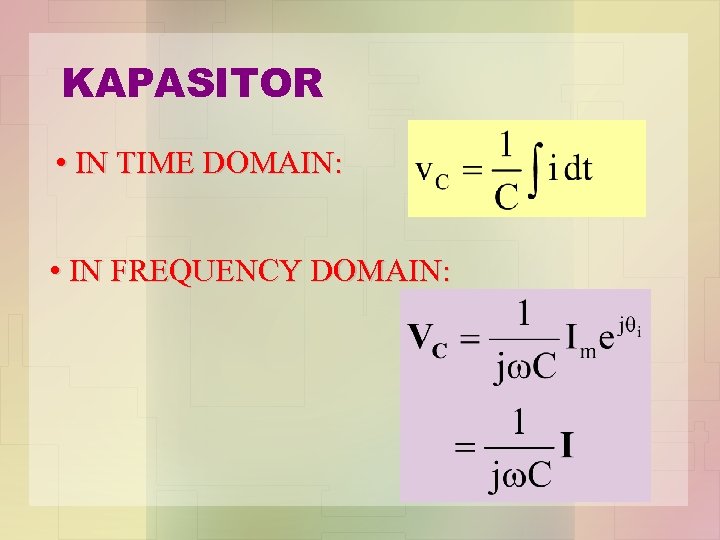 KAPASITOR

• IN TIME DOMAIN:

$v_C = \frac{1}{C}\int i\,dt$

• IN FREQUENCY DOMAIN:

$\mathbf{V_C} = \frac{1}{j\omega C} I_m e^{j\theta_i}$

$= \frac{1}{j\omega C}\mathbf{I}$